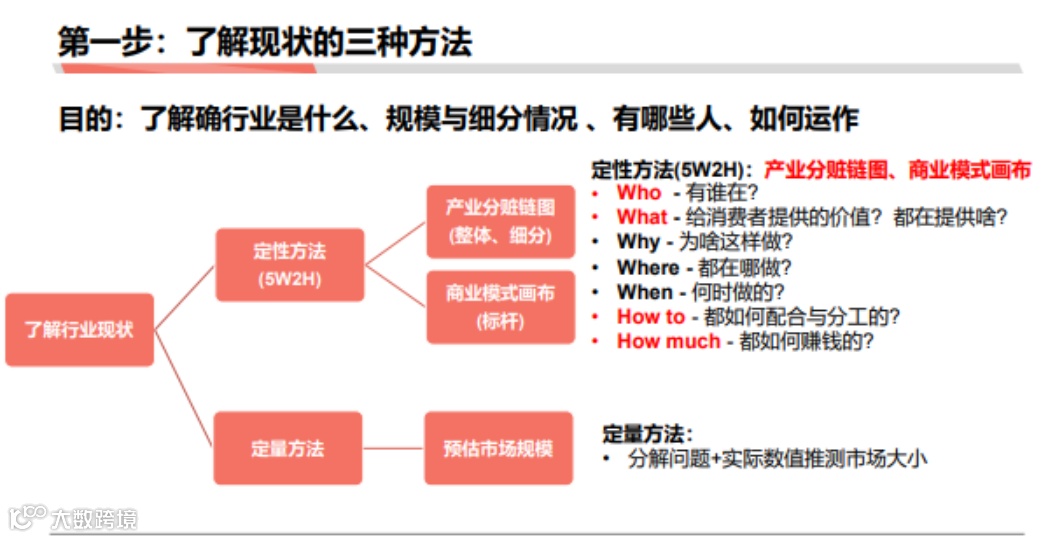 第一步：了解现状的三种方法

目的：了解确行业是什么、规模与细分情况 、有哪些人、如何运作

了解行业现状

定性方法
(5W2H)

产业分赃链图
(整体、细分)

商业模式画布
(标杆)

定量方法

预估市场规模

定性方法(5W2H)：产业分赃链图、商业模式画布
• Who - 有谁在?
• What - 给消费者提供的价值？都在提供啥?
• Why - 为啥这样做?
• Where - 都在哪做?
• When - 何时做的?
• How to - 都如何配合与分工的?
• How much - 都如何赚钱的?

定量方法:
• 分解问题+实际数值推测市场大小

大数跨境